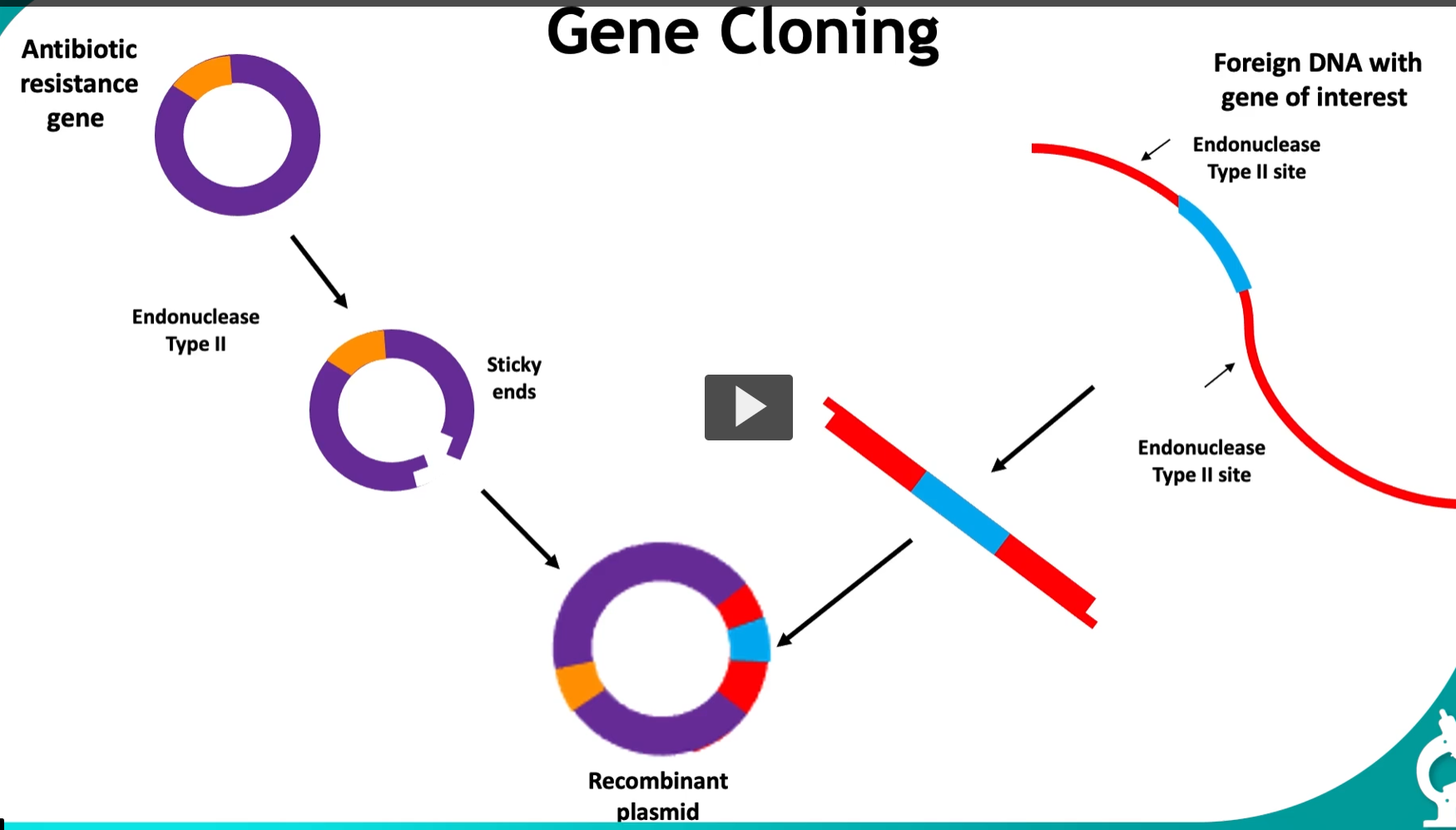 Gene Cloning

Antibiotic resistance gene

Foreign DNA with gene of interest

Endonuclease Type II site

Endonuclease Type II

Sticky ends

Endonuclease Type II site

Recombinant plasmid